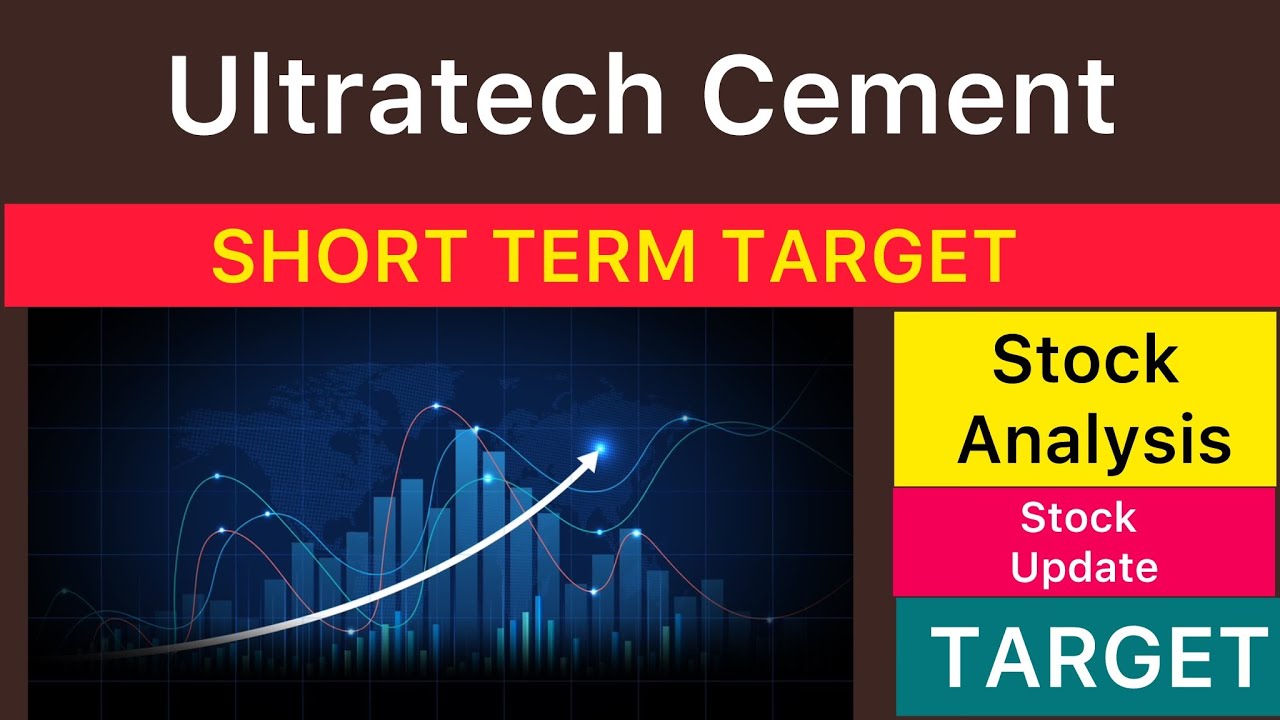 Ultratech Cement

SHORT TERM TARGET

Stock Analysis

Stock Update

TARGET